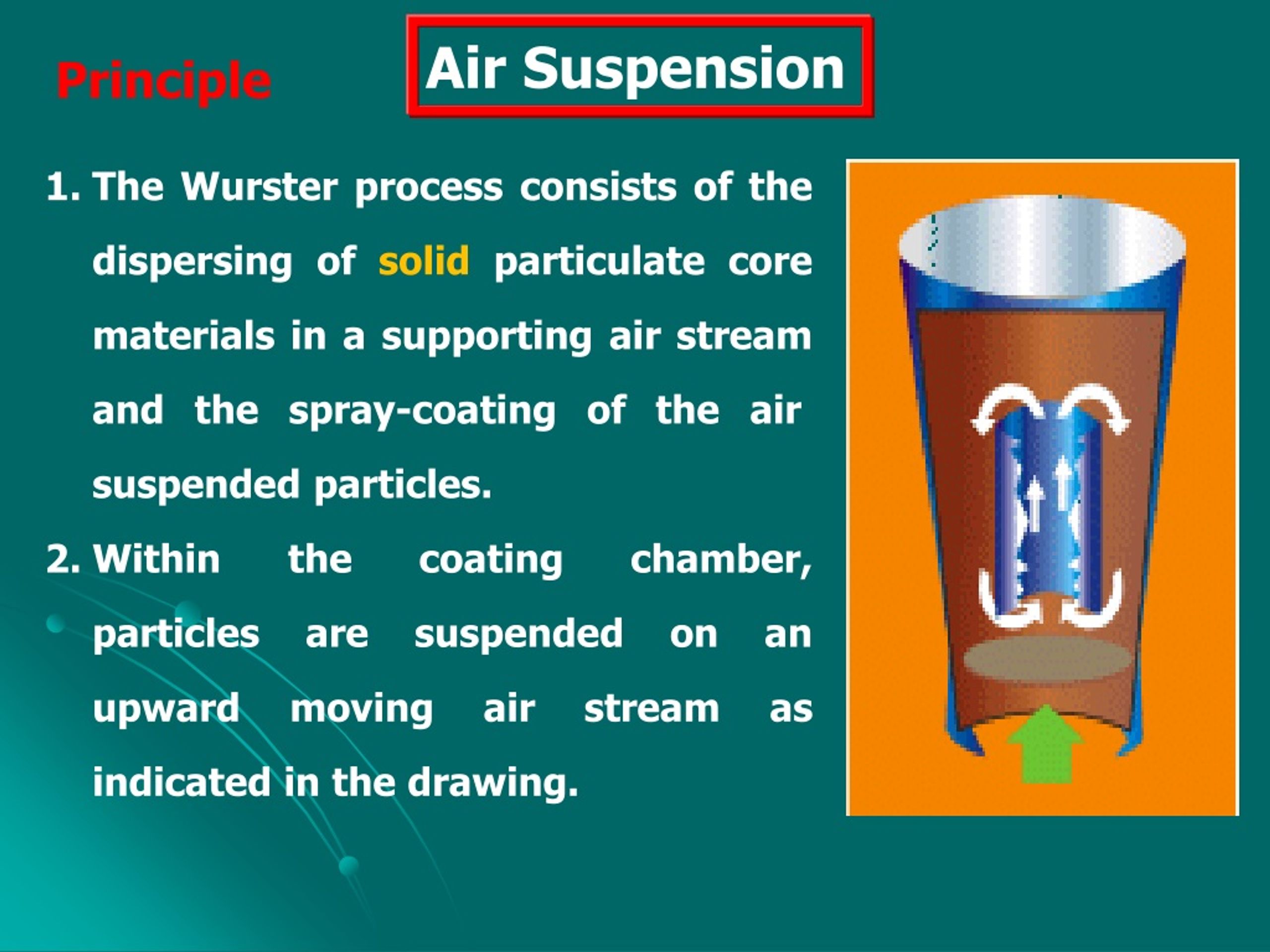 Principle

Air Suspension

1. The Wurster process consists of the dispersing of solid particulate core materials in a supporting air stream and the spray-coating of the air suspended particles.

2. Within the coating chamber, particles are suspended on an upward moving air stream as indicated in the drawing.